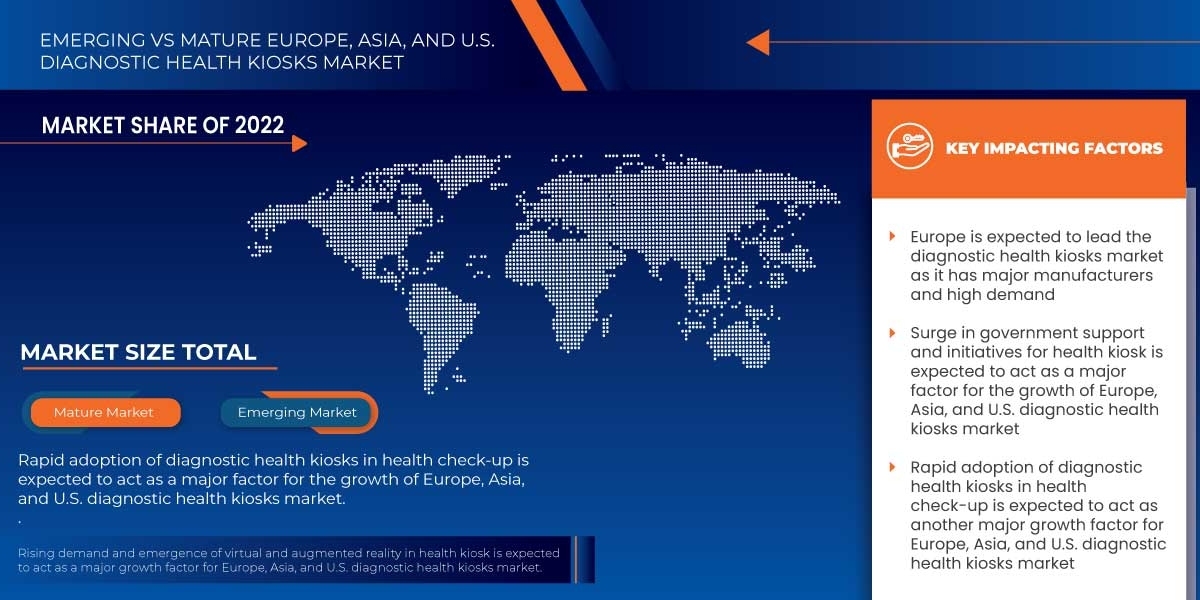 EMERGING VS MATURE EUROPE, ASIA, AND U.S. DIAGNOSTIC HEALTH KIOSKS MARKET

MARKET SHARE OF 2022

MARKET SIZE TOTAL

Mature Market

Emerging Market

Rapid adoption of diagnostic health kiosks in health check-up is expected to act as a major factor for the growth of Europe, Asia, and U.S. diagnostic health kiosks market.
.

Rising demand and emergence of virtual and augmented reality in health kiosk is expected to act as a major growth factor for Europe, Asia, and U.S. diagnostic health kiosks market.

KEY IMPACTING FACTORS

Europe is expected to lead the diagnostic health kiosks market as it has major manufacturers and high demand

Surge in government support and initiatives for health kiosk is expected to act as a major factor for the growth of Europe, Asia, and U.S. diagnostic health kiosks market

Rapid adoption of diagnostic health kiosks in health check-up is expected to act as another major growth factor for Europe, Asia, and U.S. diagnostic health kiosks market